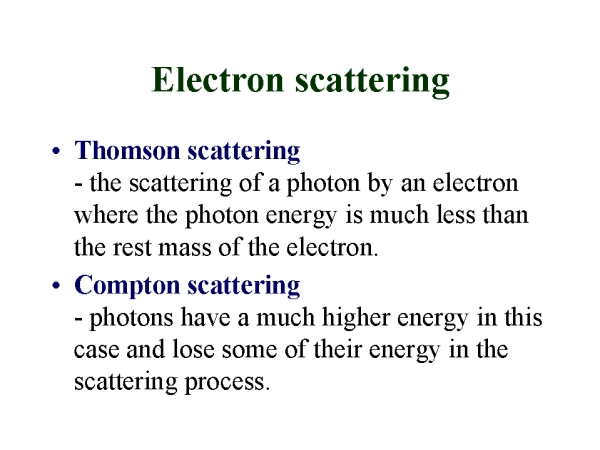 Electron scattering

• Thomson scattering
- the scattering of a photon by an electron where the photon energy is much less than the rest mass of the electron.

• Compton scattering
- photons have a much higher energy in this case and lose some of their energy in the scattering process.